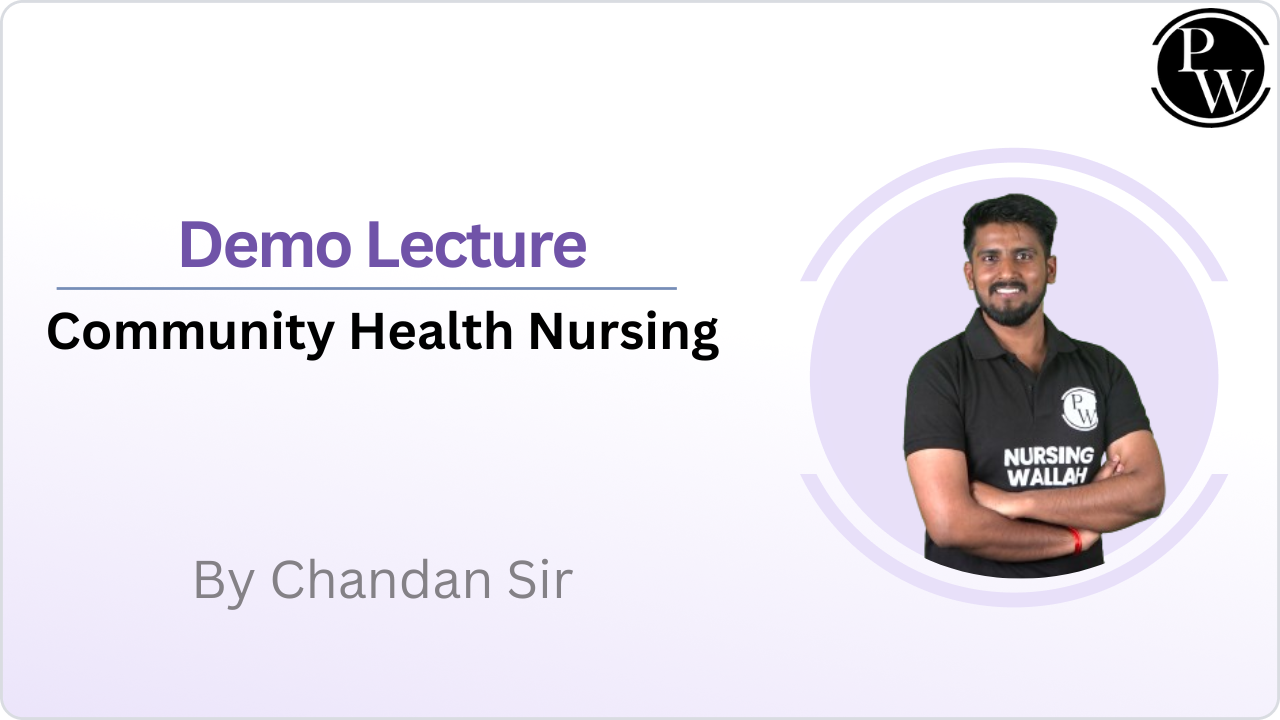 PW

Demo Lecture

Community Health Nursing

By Chandan Sir

PW

NURSING WALLAH